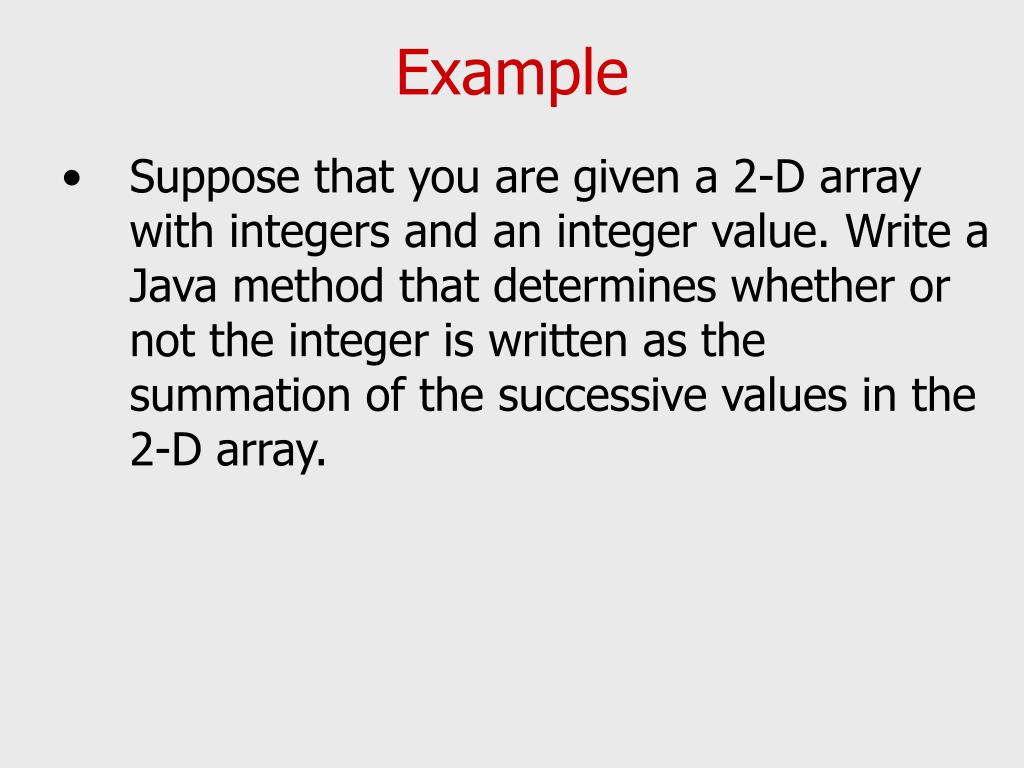 Example

• Suppose that you are given a 2-D array with integers and an integer value. Write a Java method that determines whether or not the integer is written as the summation of the successive values in the 2-D array.